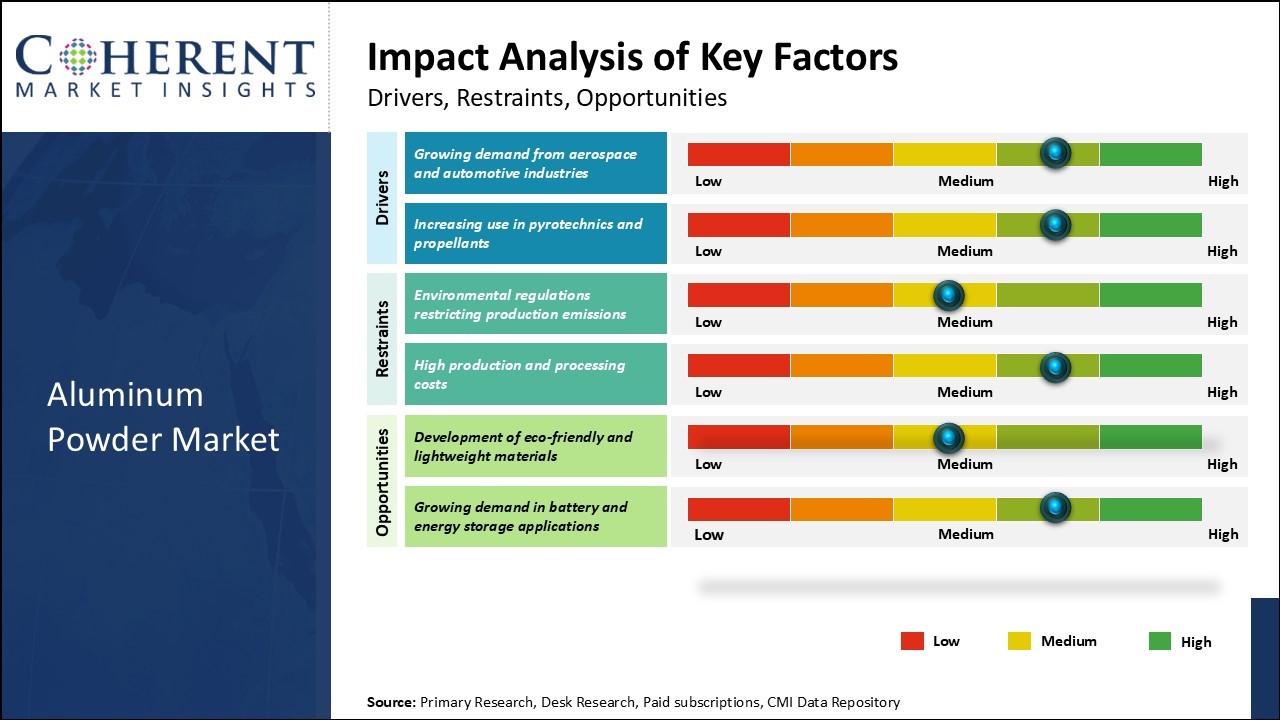 COHERENT
MARKET INSIGHTS

Aluminum Powder Market

Impact Analysis of Key Factors
Drivers, Restraints, Opportunities

Drivers

Growing demand from aerospace and automotive industries
Low Medium High

Increasing use in pyrotechnics and propellants
Low Medium High

Restraints

Environmental regulations restricting production emissions
Low Medium High

High production and processing costs
Low Medium High

Opportunities

Development of eco-friendly and lightweight materials
Low Medium High

Growing demand in battery and energy storage applications
Low Medium High

Low Medium High

Source: Primary Research, Desk Research, Paid subscriptions, CMI Data Repository